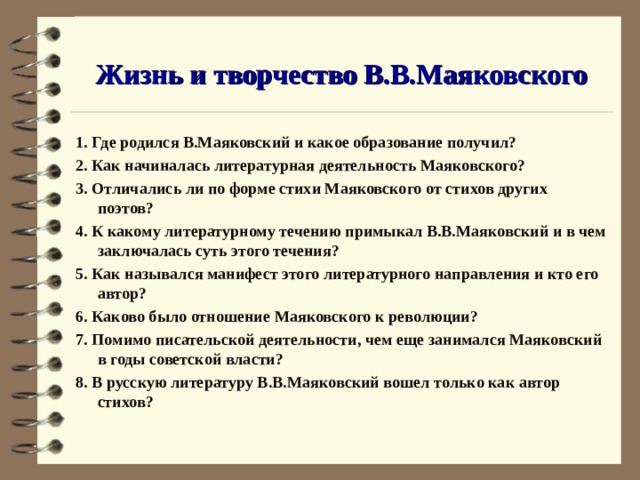 Жизнь и творчество В.В.Маяковского

1. Где родился В.Маяковский и какое образование получил?

2. Как начиналась литературная деятельность Маяковского?

3. Отличались ли по форме стихи Маяковского от стихов других поэтов?

4. К какому литературному течению примыкал В.В.Маяковский и в чем заключалась суть этого течения?

5. Как назывался манифест этого литературного направления и кто его автор?

6. Каково было отношение Маяковского к революции?

7. Помимо писательской деятельности, чем еще занимался Маяковский в годы советской власти?

8. В русскую литературу В.В.Маяковский вошел только как автор стихов?